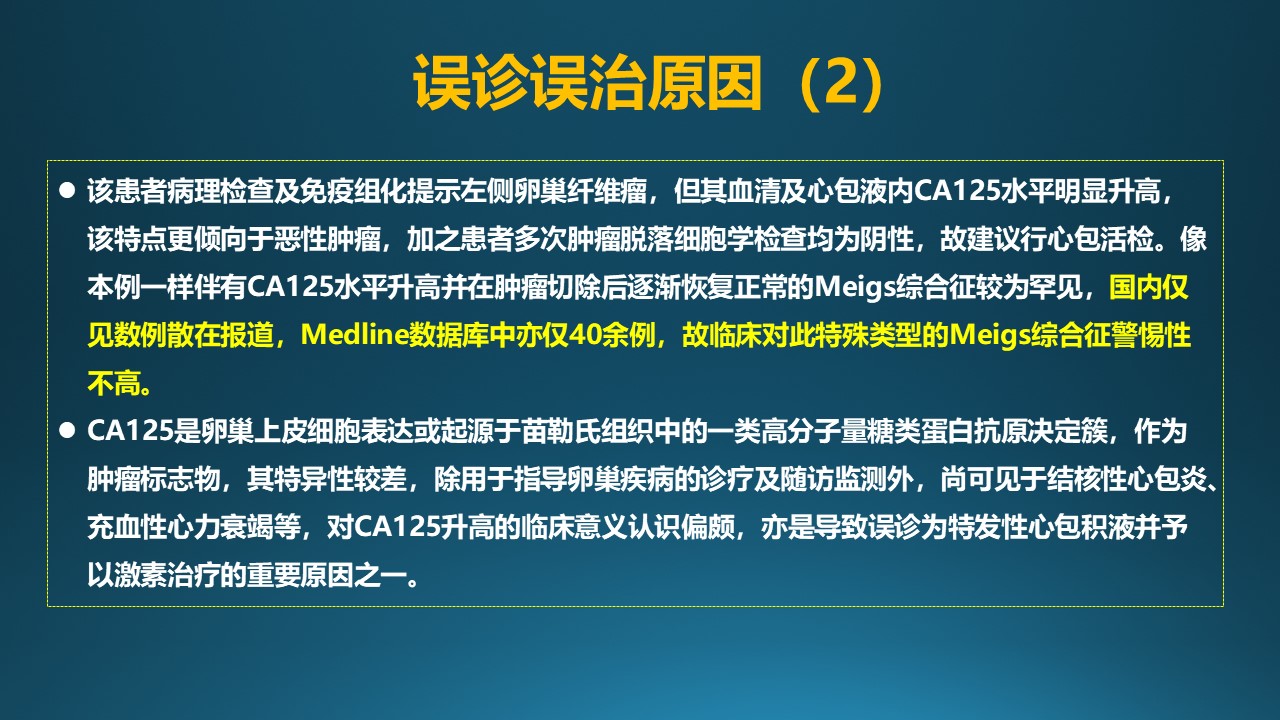 误诊误治原因（2）

● 该患者病理检查及免疫组化提示左侧卵巢纤维瘤，但其血清及心包液内CA125水平明显升高，该特点更倾向于恶性肿瘤，加之患者多次肿瘤脱落细胞学检查均为阴性，故建议行心包活检。像本例一样伴有CA125水平升高并在肿瘤切除后逐渐恢复正常的Meigs综合征较为罕见，国内仅见数例散在报道，Medline数据库中亦仅40余例，故临床对此特殊类型的Meigs综合征警惕性不高。

● CA125是卵巢上皮细胞表达或起源于苗勒氏组织中的一类高分子量糖类蛋白抗原决定簇，作为肿瘤标志物，其特异性较差，除用于指导卵巢疾病的诊疗及随访监测外，尚可见于结核性心包炎、充血性心力衰竭等，对CA125升高的临床意义认识偏颇，亦是导致误诊为特发性心包积液并予以激素治疗的重要原因之一。